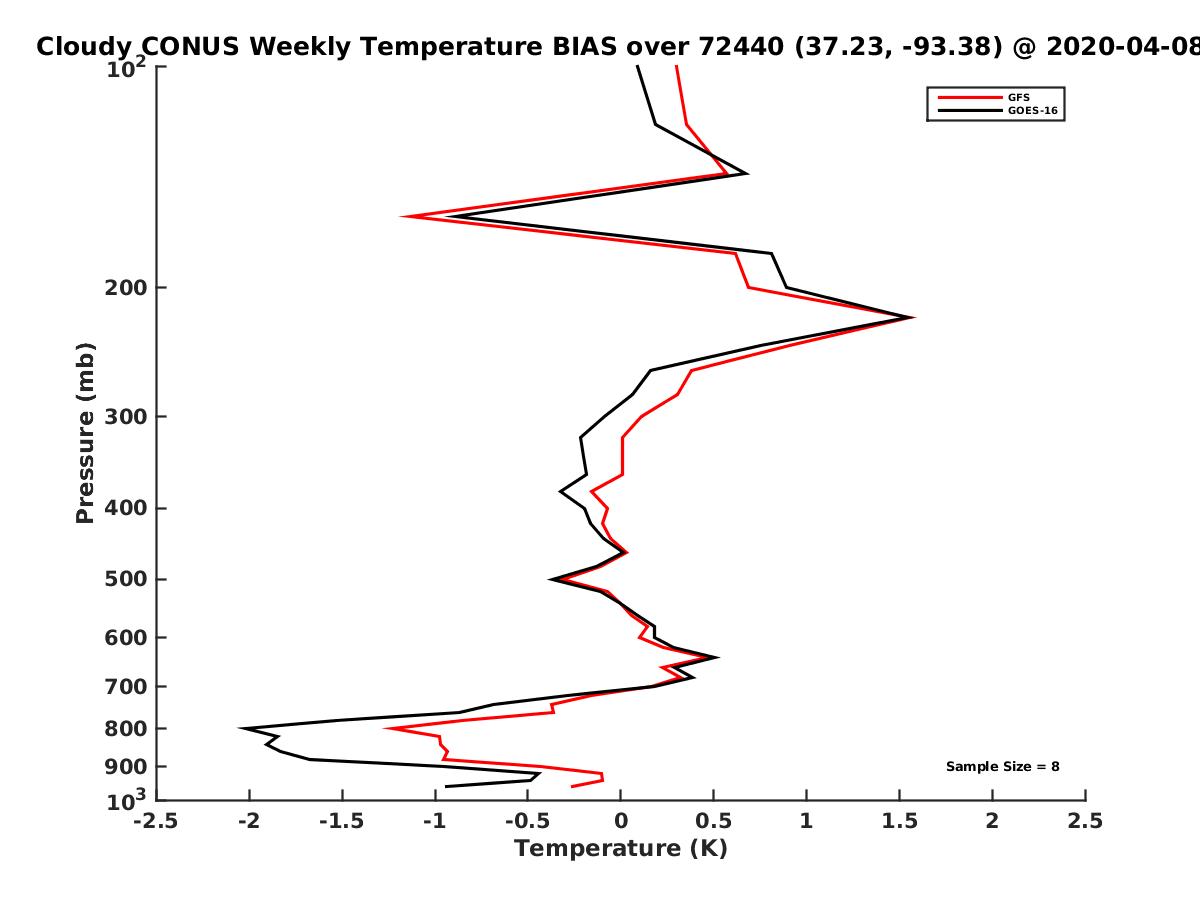 Cloudy CONUS Weekly Temperature BIAS over 72440 (37.23, -93.38) @ 2020-04-08

GFS
GOES-16

Pressure (mb)

$10^2$
200
300
400
500
600
700
800
900
$10^3$

Sample Size = 8

-2.5 -2 -1.5 -1 -0.5 0 0.5 1 1.5 2 2.5

Temperature (K)